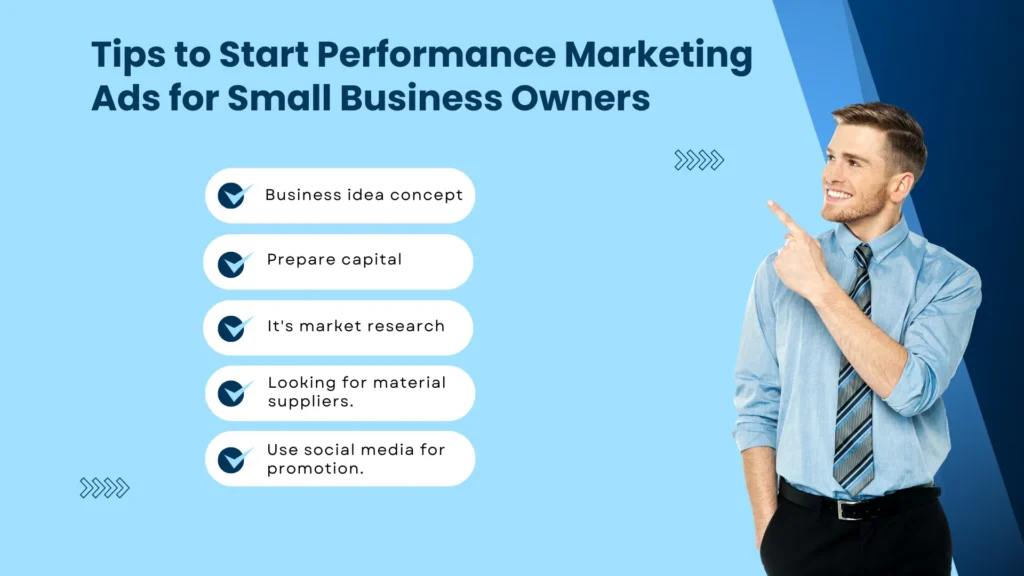 Tips to Start Performance Marketing Ads for Small Business Owners

Business idea concept

Prepare capital

It's market research

Looking for material suppliers.

Use social media for promotion.